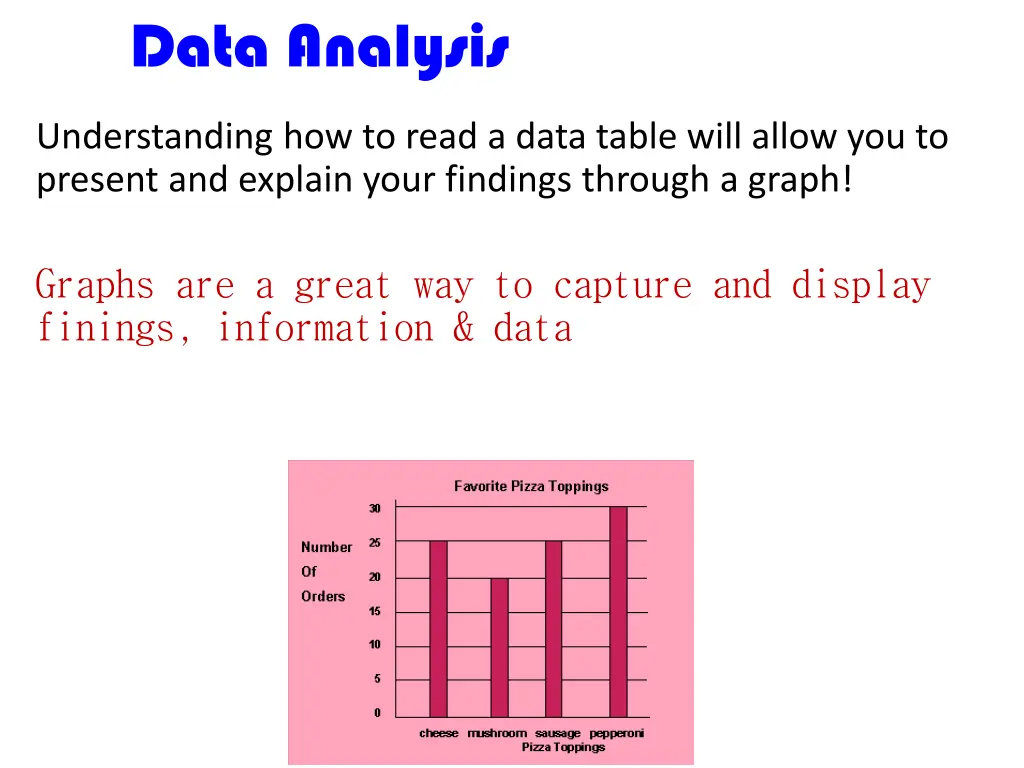 Data Analysis

Understanding how to read a data table will allow you to present and explain your findings through a graph!

Graphs are a great way to capture and display finings, information & data

Favorite Pizza Toppings

Number Of Orders

30
25
20
15
10
5
0

cheese mushroom sausage pepperoni
Pizza Toppings